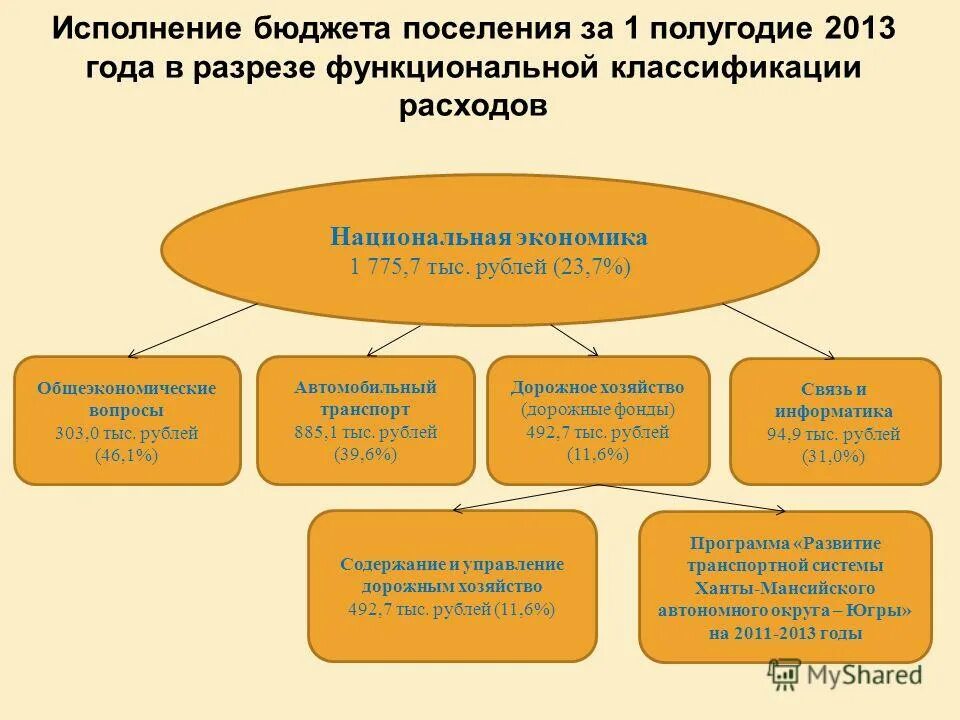 Исполнение бюджета поселения за 1 полугодие 2013 года в разрезе функциональной классификации расходов

Национальная экономика
1 775,7 тыс. рублей (23,7%)

Общеэкономические вопросы
303,0 тыс. рублей
(46,1%)

Автомобильный транспорт
885,1 тыс. рублей
(39,6%)

Дорожное хозяйство
(дорожные фонды)
492,7 тыс. рублей
(11,6%)

Связь и информатика
94,9 тыс. рублей
(31,0%)

Содержание и управление дорожным хозяйство
492,7 тыс. рублей (11,6%)

Программа «Развитие транспортной системы Ханты-Мансийского автономного округа – Югры» на 2011-2013 годы

MyShared